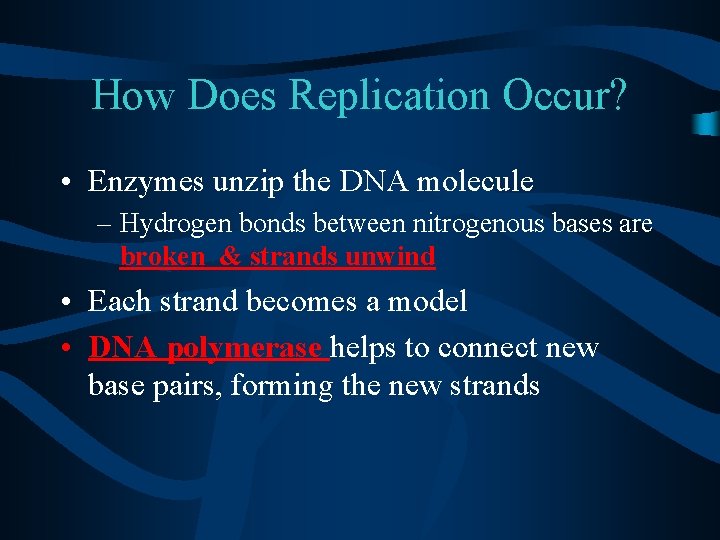 How Does Replication Occur?

• Enzymes unzip the DNA molecule

– Hydrogen bonds between nitrogenous bases are broken & strands unwind

• Each strand becomes a model

• DNA polymerase helps to connect new base pairs, forming the new strands